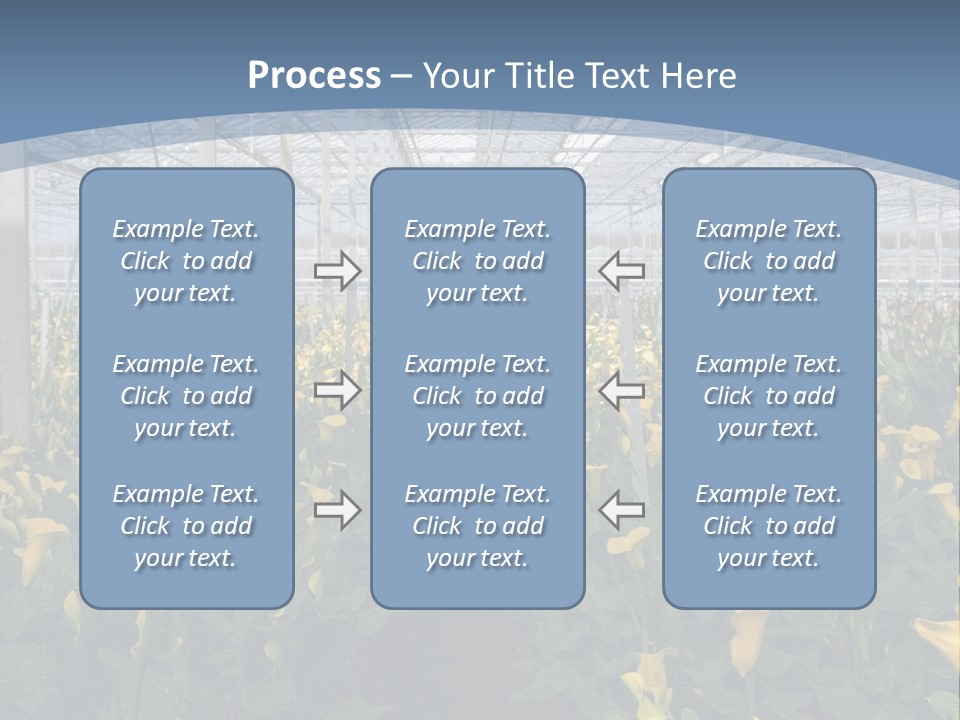 Process – Your Title Text Here

Example Text. Click to add your text.

Example Text. Click to add your text.

Example Text. Click to add your text.

Example Text. Click to add your text.

Example Text. Click to add your text.

Example Text. Click to add your text.

Example Text. Click to add your text.

Example Text. Click to add your text.

Example Text. Click to add your text.